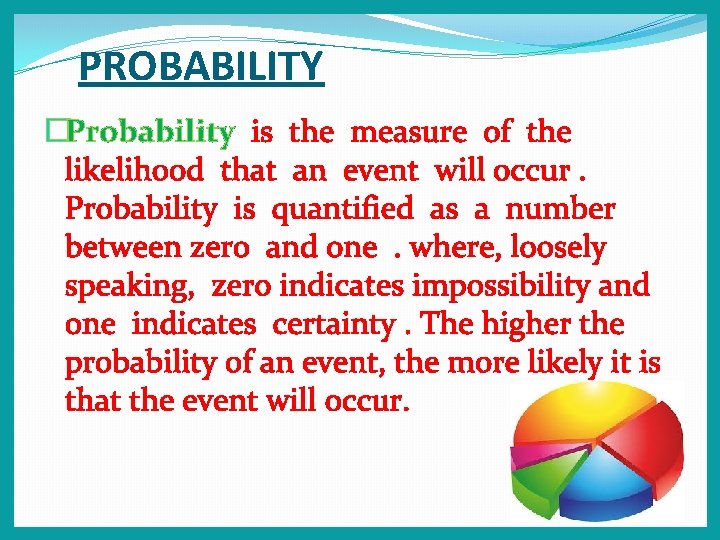 PROBABILITY

□Probability is the measure of the likelihood that an event will occur . Probability is quantified as a number between zero and one . where, loosely speaking, zero indicates impossibility and one indicates certainty . The higher the probability of an event, the more likely it is that the event will occur.